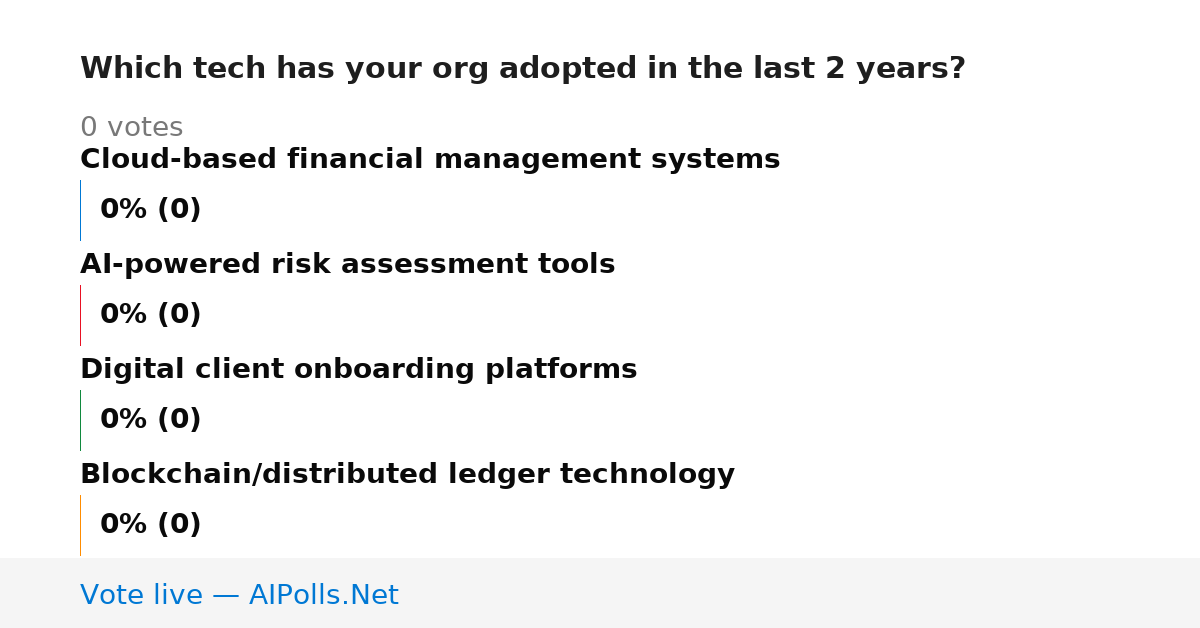 Which tech has your org adopted in the last 2 years?

0 votes

Cloud-based financial management systems

0% (0)

AI-powered risk assessment tools

0% (0)

Digital client onboarding platforms

0% (0)

Blockchain/distributed ledger technology

0% (0)

Vote live — AIPolls.Net